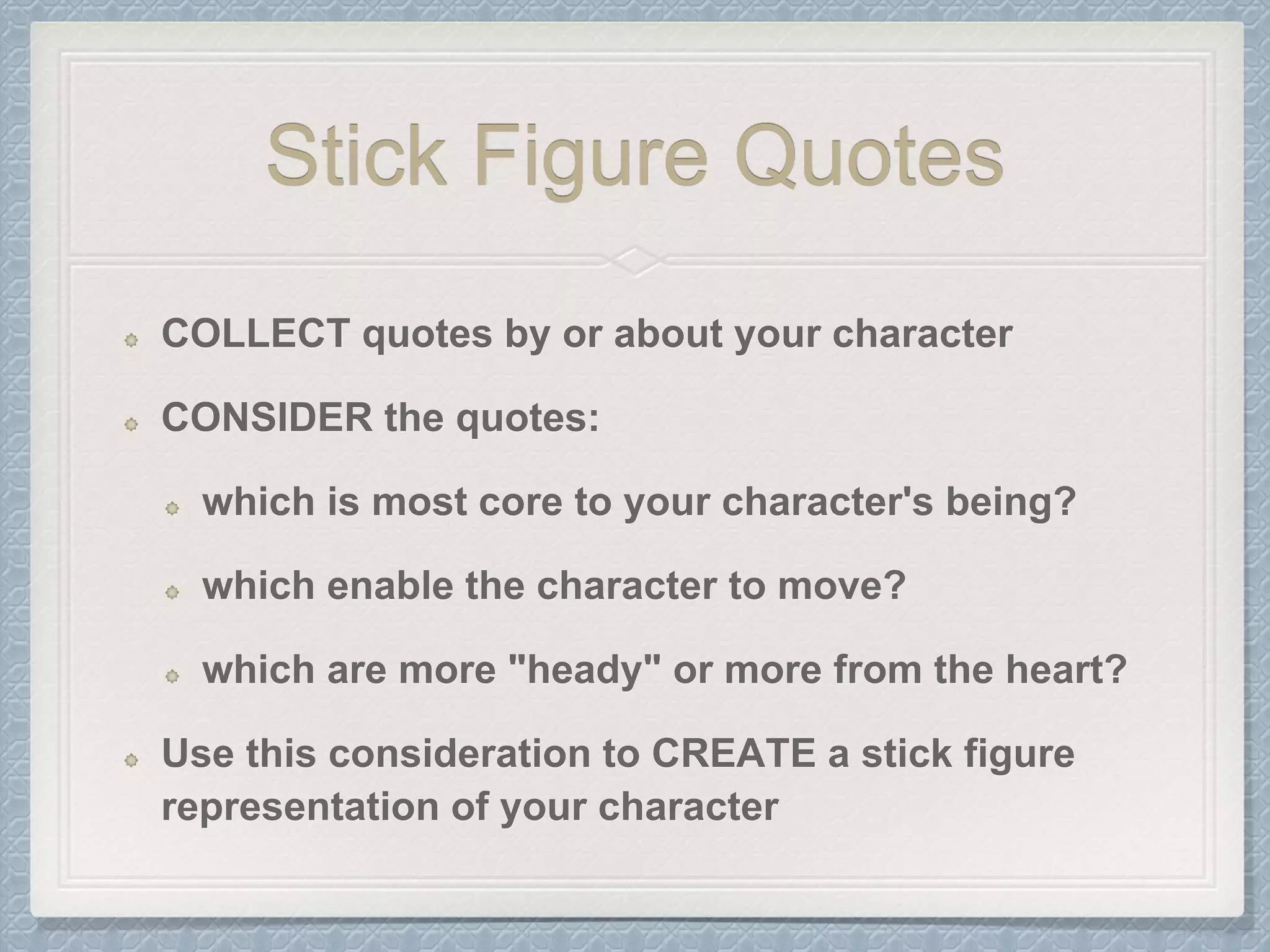 Stick Figure Quotes

COLLECT quotes by or about your character

CONSIDER the quotes:

which is most core to your character's being?

which enable the character to move?

which are more "heady" or more from the heart?

Use this consideration to CREATE a stick figure representation of your character